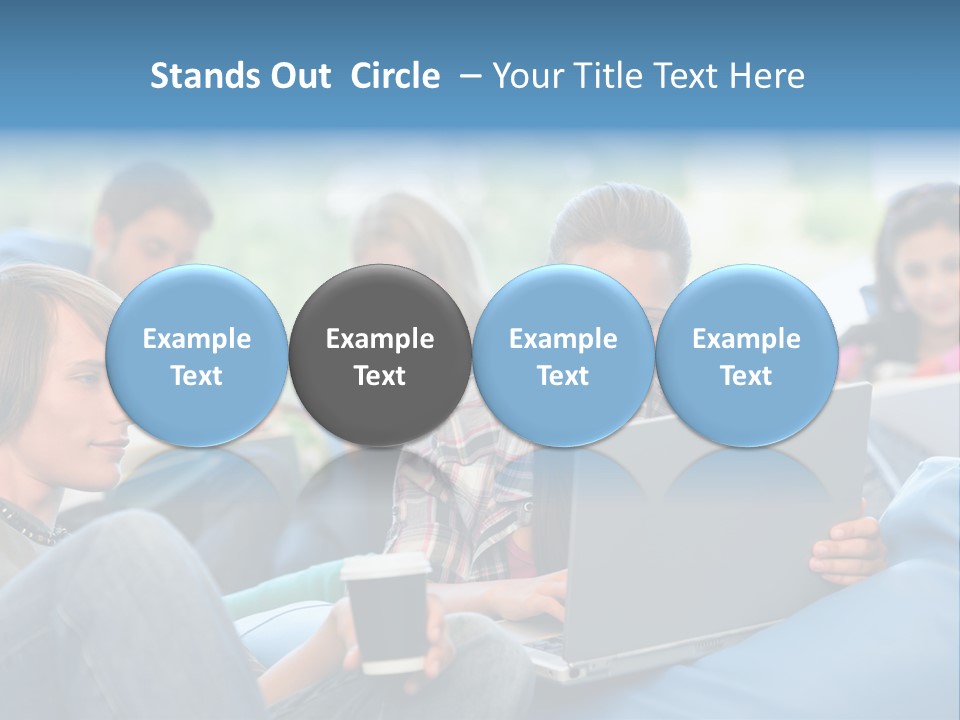 Stands Out Circle – Your Title Text Here

Example Text

Example Text

Example Text

Example Text